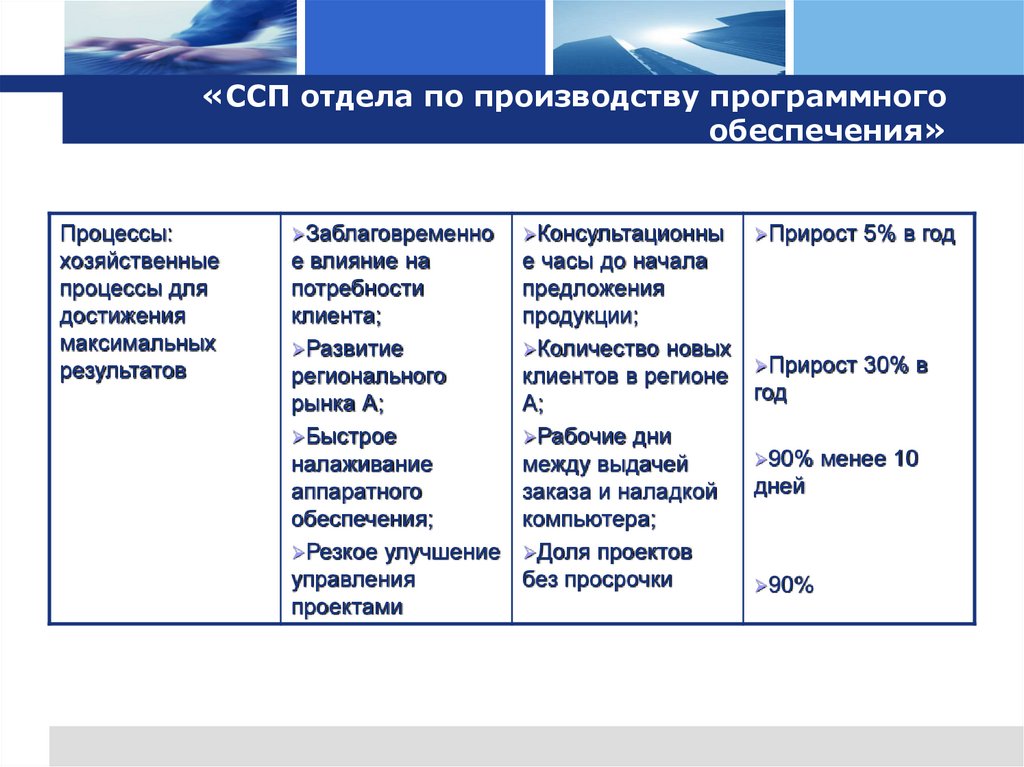 «ССП отдела по производству программного обеспечения»

| Процессы: хозяйственные процессы для достижения максимальных результатов | ➢Заблаговременное влияние на потребности клиента; ➢Развитие регионального рынка А; ➢Быстрое налаживание аппаратного обеспечения; ➢Резкое улучшение управления проектами | ➢Консультационные часы до начала предложения продукции; ➢Количество новых клиентов в регионе А; ➢Рабочие дни между выдачей заказа и наладкой компьютера; ➢Доля проектов без просрочки | ➢Прирост 5% в год ➢Прирост 30% в год ➢90% менее 10 дней ➢90% |
|---|---|---|---|